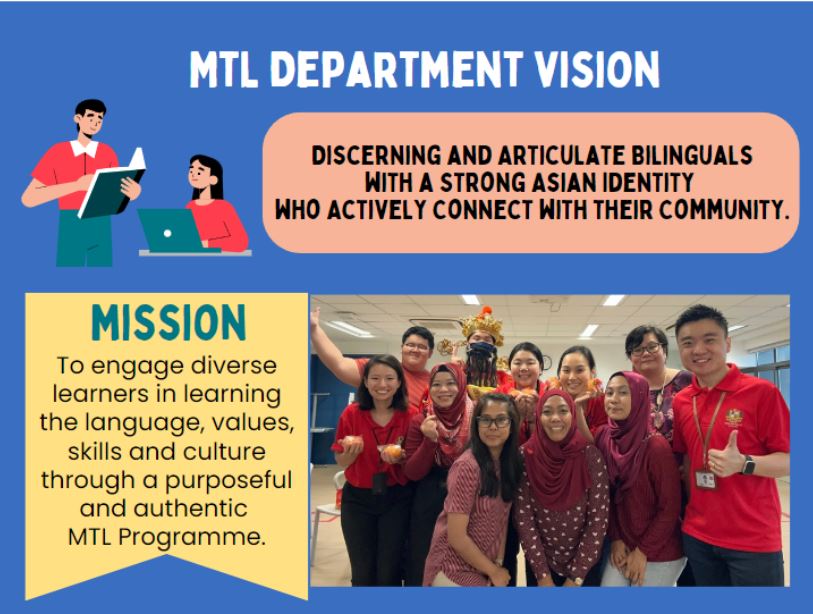 MTL DEPARTMENT VISION

DISCERNING AND ARTICULATE BILINGUALS WITH A STRONG ASIAN IDENTITY WHO ACTIVELY CONNECT WITH THEIR COMMUNITY.

MISSION

To engage diverse learners in learning the language, values, skills and culture through a purposeful and authentic MTL Programme.